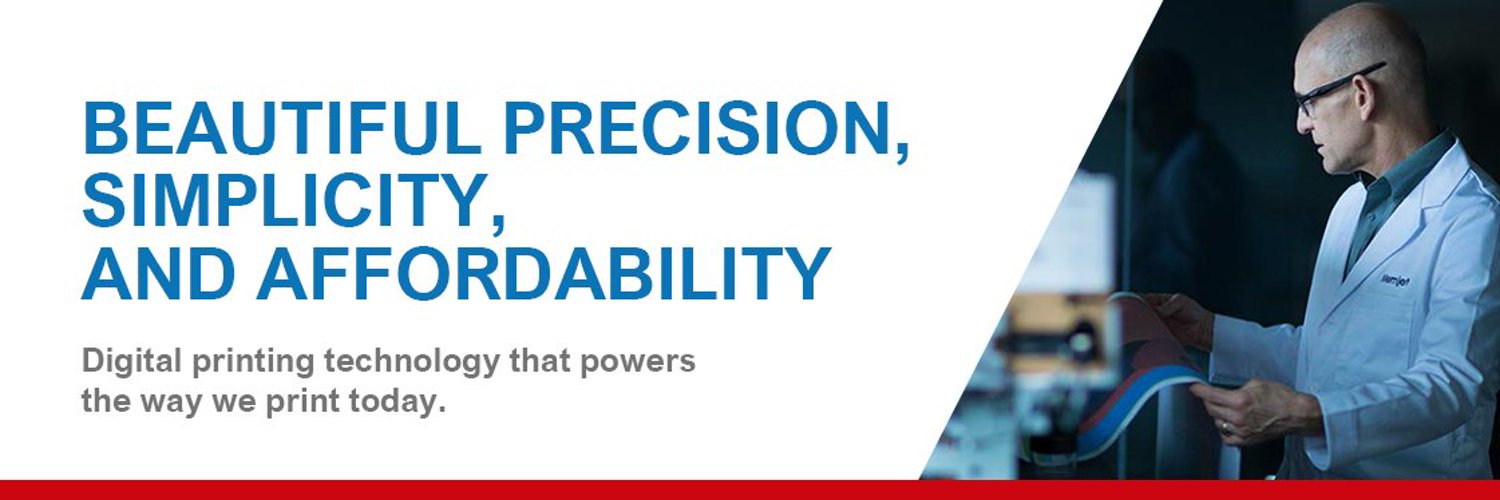 BEAUTIFUL PRECISION, SIMPLICITY, AND AFFORDABILITY

Digital printing technology that powers the way we print today.

Memjet